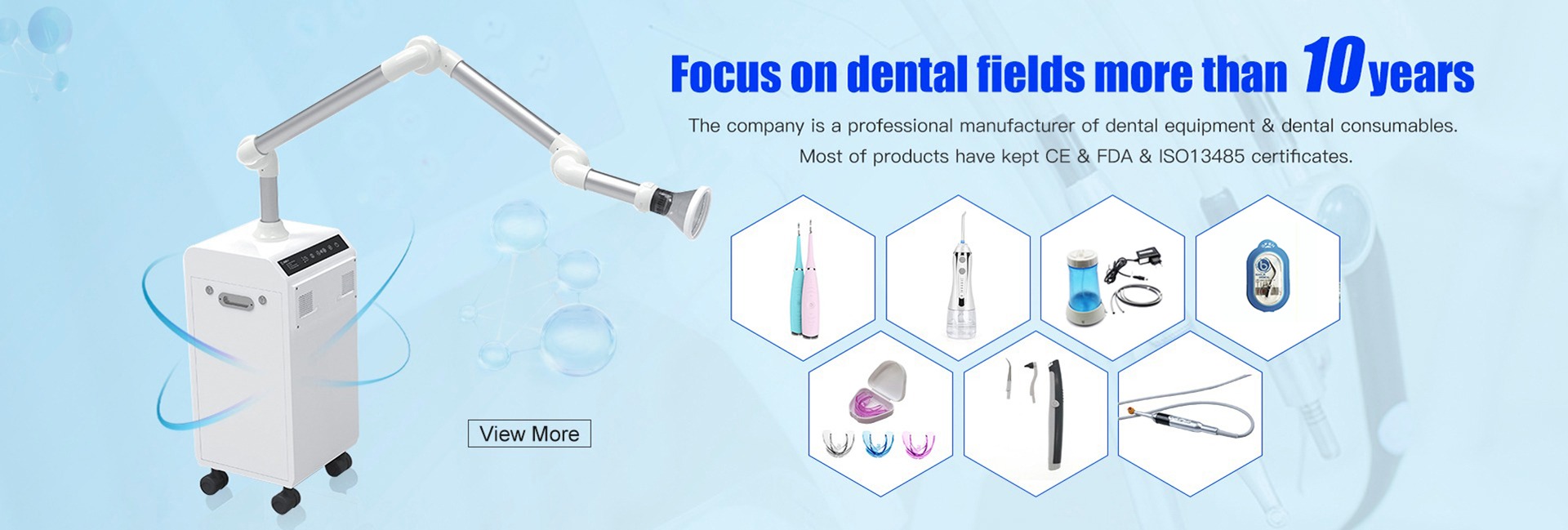 Focus on dental fields more than 10 years

The company is a professional manufacturer of dental equipment & dental consumables.
Most of products have kept CE & FDA & ISO13485 certificates.

View More